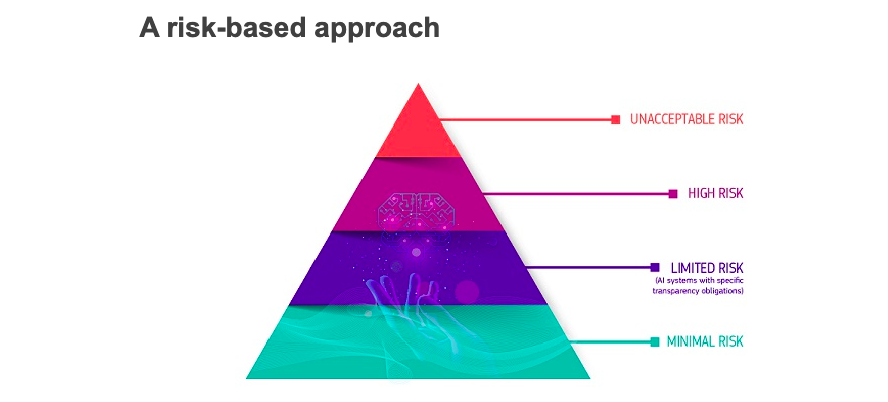 A risk-based approach

UNACCEPTABLE RISK

HIGH RISK

LIMITED RISK
(AI systems with specific transparency obligations)

MINIMAL RISK